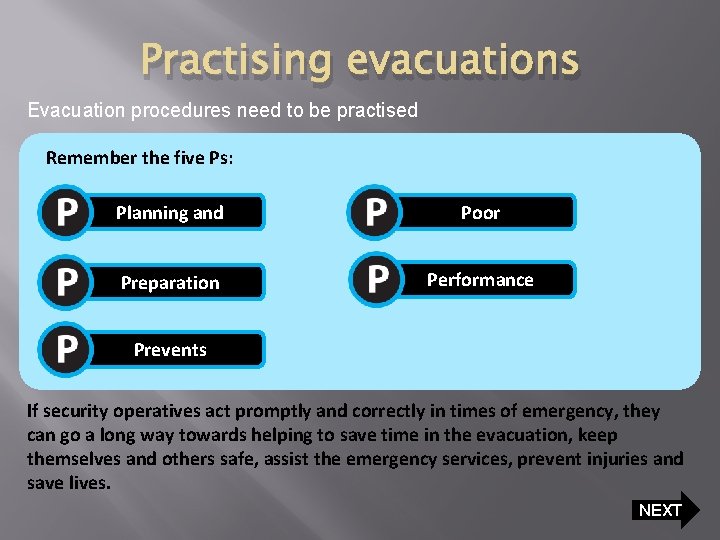 Practising evacuations

Evacuation procedures need to be practised

Remember the five Ps:

P Planning and

P Preparation

P Prevents

P Poor

P Performance

If security operatives act promptly and correctly in times of emergency, they can go a long way towards helping to save time in the evacuation, keep themselves and others safe, assist the emergency services, prevent injuries and save lives.

NEXT